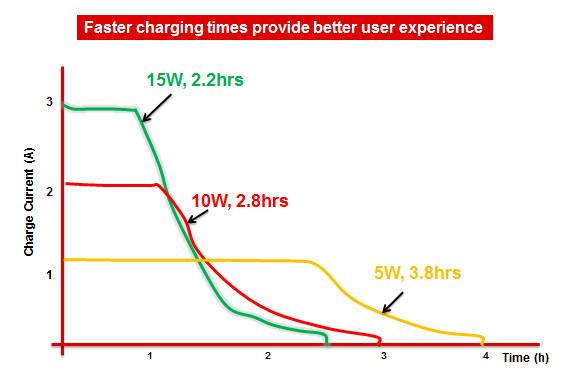 Faster charging times provide better user experience

15W, 2.2hrs

10W, 2.8hrs

5W, 3.8hrs

Charge Current (A)

3

2

1

1

2

3

4

Time (h)